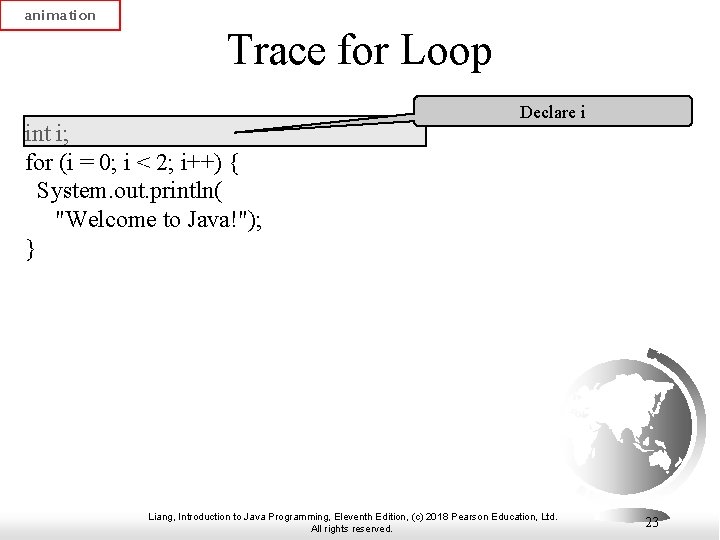 animation

Trace for Loop

Declare i

int i;
for (i = 0; i < 2; i++) {
  System.out.println(
    "Welcome to Java!");
}

Liang, Introduction to Java Programming, Eleventh Edition, (c) 2018 Pearson Education, Ltd. All rights reserved.

23